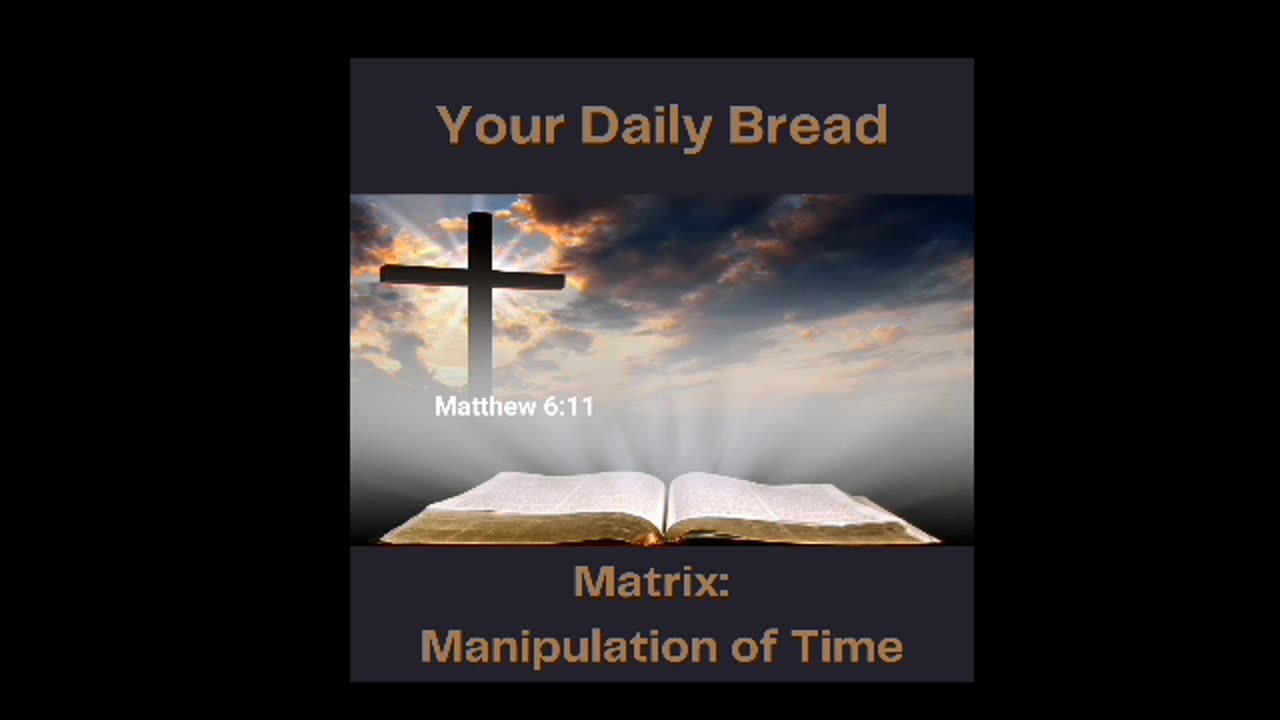 Your Daily Bread

Matthew 6:11

Matrix:
Manipulation of Time